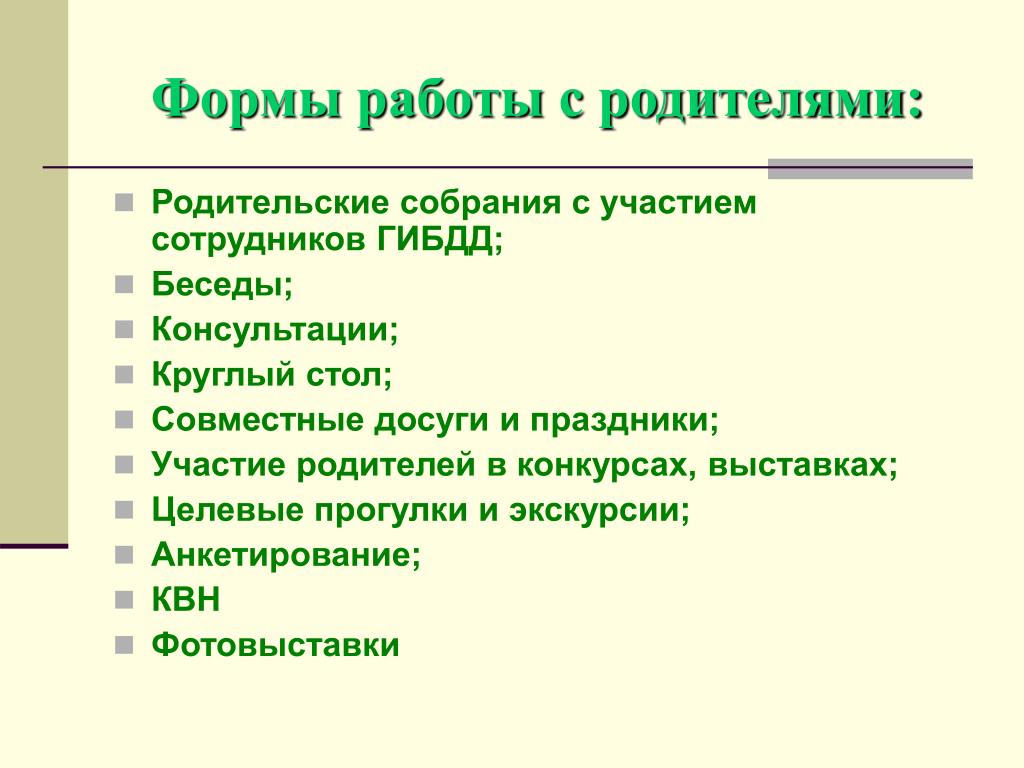 Формы работы с родителями:

- Родительские собрания с участием сотрудников ГИБДД;
- Беседы;
- Консультации;
- Круглый стол;
- Совместные досуги и праздники;
- Участие родителей в конкурсах, выставках;
- Целевые прогулки и экскурсии;
- Анкетирование;
- КВН
- Фотовыставки